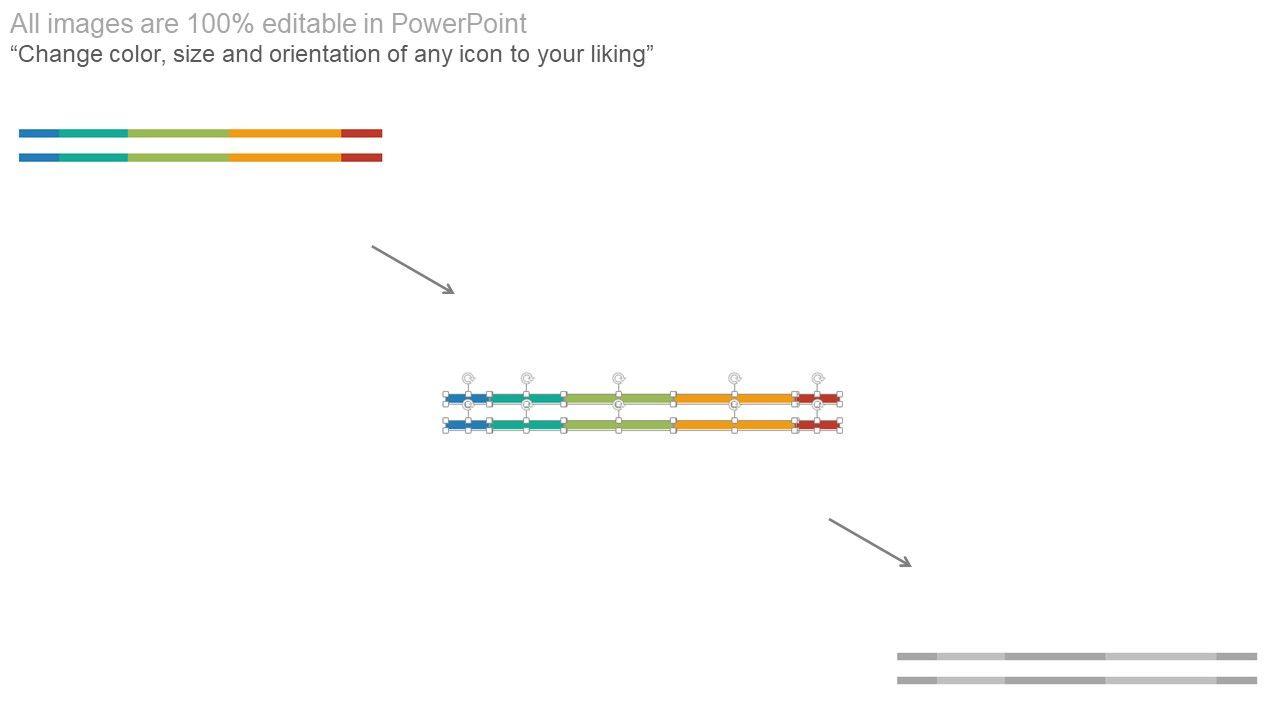 All images are 100% editable in PowerPoint
“Change color, size and orientation of any icon to your liking”